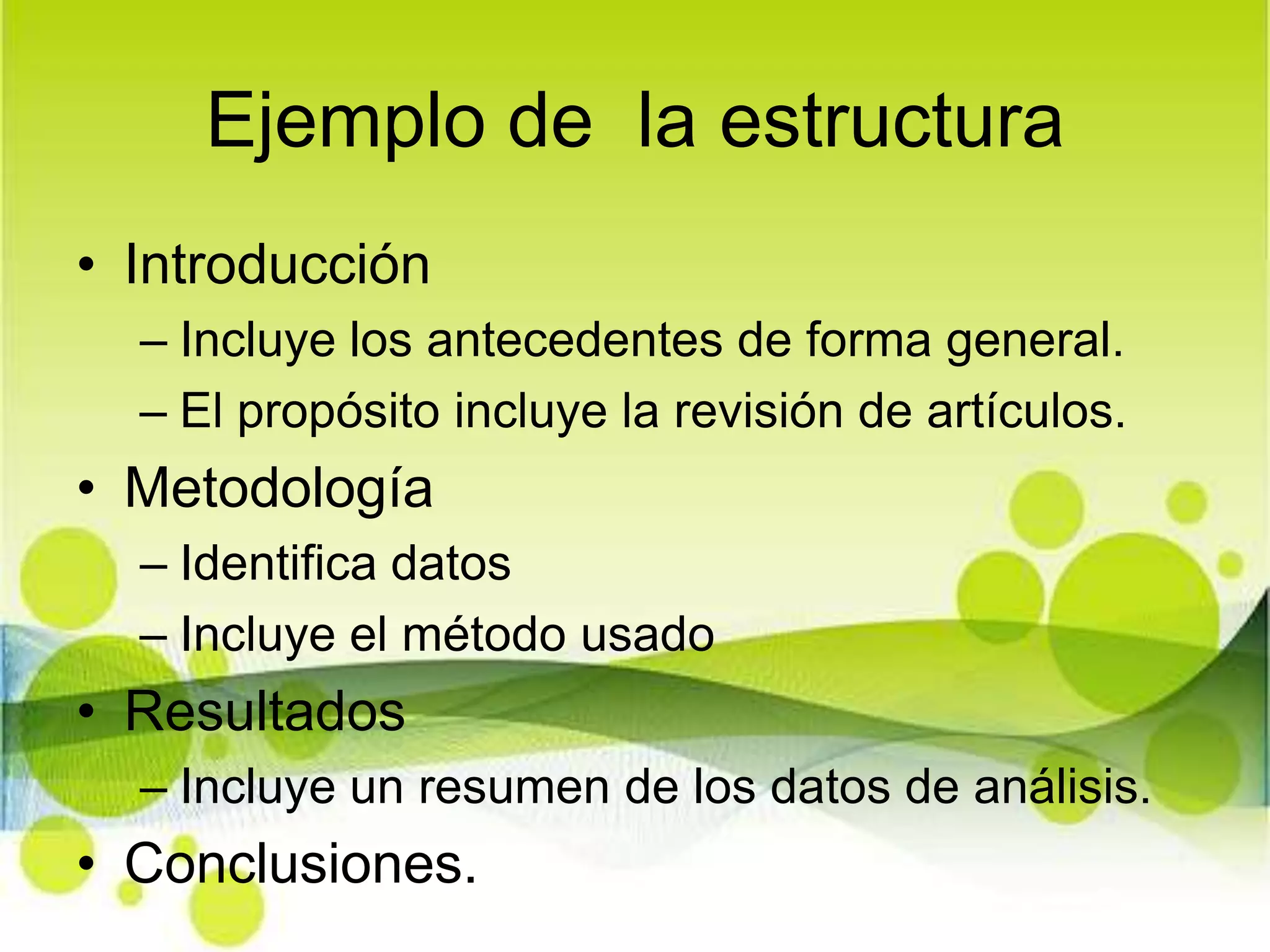 Ejemplo de  la estructura

• Introducción
– Incluye los antecedentes de forma general.
– El propósito incluye la revisión de artículos.
• Metodología
– Identifica datos
– Incluye el método usado
• Resultados
– Incluye un resumen de los datos de análisis.
• Conclusiones.